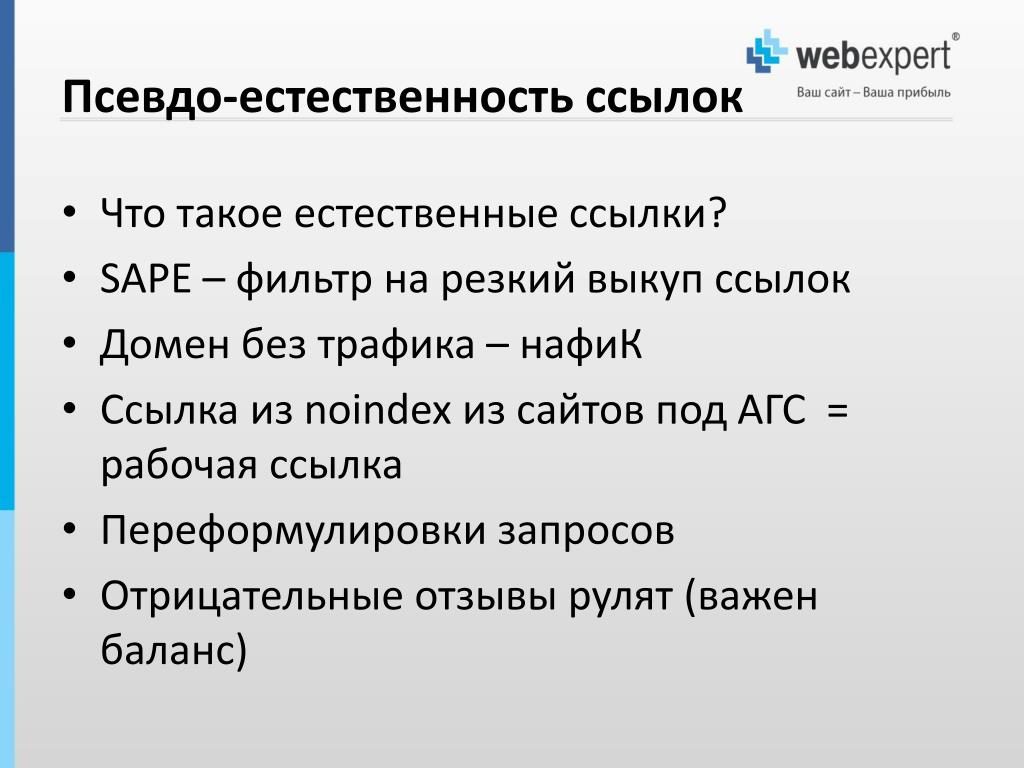 webexpert®
Ваш сайт – Ваша прибыль

Псевдо-естественность ссылок

• Что такое естественные ссылки?
• SAPE – фильтр на резкий выкуп ссылок
• Домен без трафика – нафиК
• Ссылка из noindex из сайтов под АГС = рабочая ссылка
• Переформулировки запросов
• Отрицательные отзывы рулят (важен баланс)